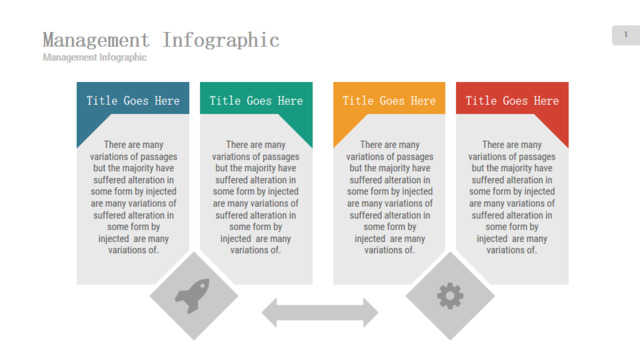 Management Infographic
Management Infographic

1

Title Goes Here

There are many variations of passages but the majority have suffered alteration in some form by injected are many variations of suffered alteration in some form by injected are many variations of.

Title Goes Here

There are many variations of passages but the majority have suffered alteration in some form by injected are many variations of suffered alteration in some form by injected are many variations of.

Title Goes Here

There are many variations of passages but the majority have suffered alteration in some form by injected are many variations of suffered alteration in some form by injected are many variations of.

Title Goes Here

There are many variations of passages but the majority have suffered alteration in some form by injected are many variations of suffered alteration in some form by injected are many variations of.